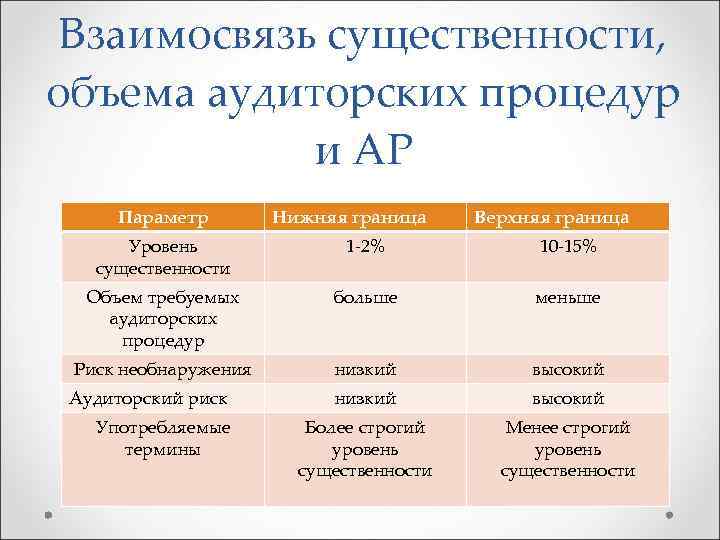 Взаимосвязь существенности, объема аудиторских процедур и АР

| Параметр | Нижняя граница | Верхняя граница |
|---|---|---|
| Уровень существенности | 1-2% | 10-15% |
| Объем требуемых аудиторских процедур | больше | меньше |
| Риск необнаружения | низкий | высокий |
| Аудиторский риск | низкий | высокий |
| Употребляемые термины | Более строгий уровень существенности | Менее строгий уровень существенности |